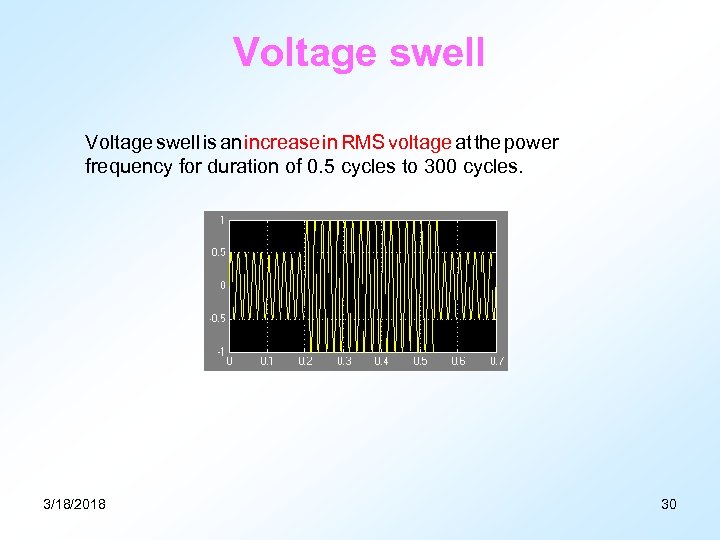 Voltage swell

Voltage swell is an increase in RMS voltage at the power frequency for duration of 0.5 cycles to 300 cycles.

1
0.5
0
-0.5
-1
0 0.1 0.2 0.3 0.4 0.5 0.6 0.7

3/18/2018

30